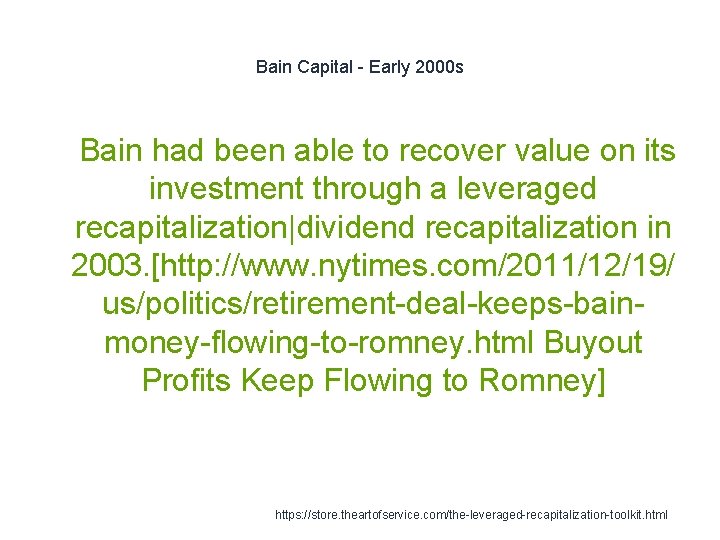 Bain Capital - Early 2000s

Bain had been able to recover value on its investment through a leveraged recapitalization|dividend recapitalization in 2003.[http://www.nytimes.com/2011/12/19/us/politics/retirement-deal-keeps-bain-money-flowing-to-romney.html Buyout Profits Keep Flowing to Romney]

https://store.theartofservice.com/the-leveraged-recapitalization-toolkit.html